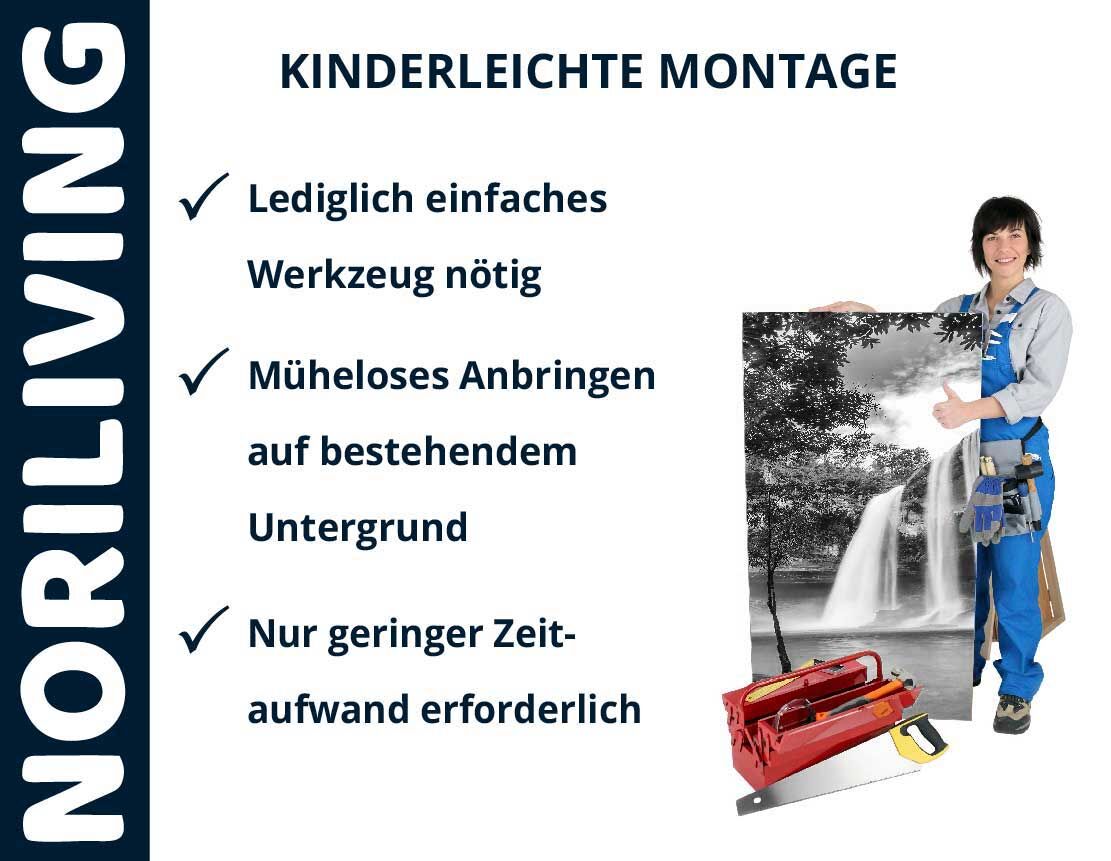 NORILIVING

KINDERLEICHTE MONTAGE

✓ Lediglich einfaches Werkzeug nötig

✓ Müheloses Anbringen auf bestehendem Untergrund

✓ Nur geringer Zeitaufwand erforderlich